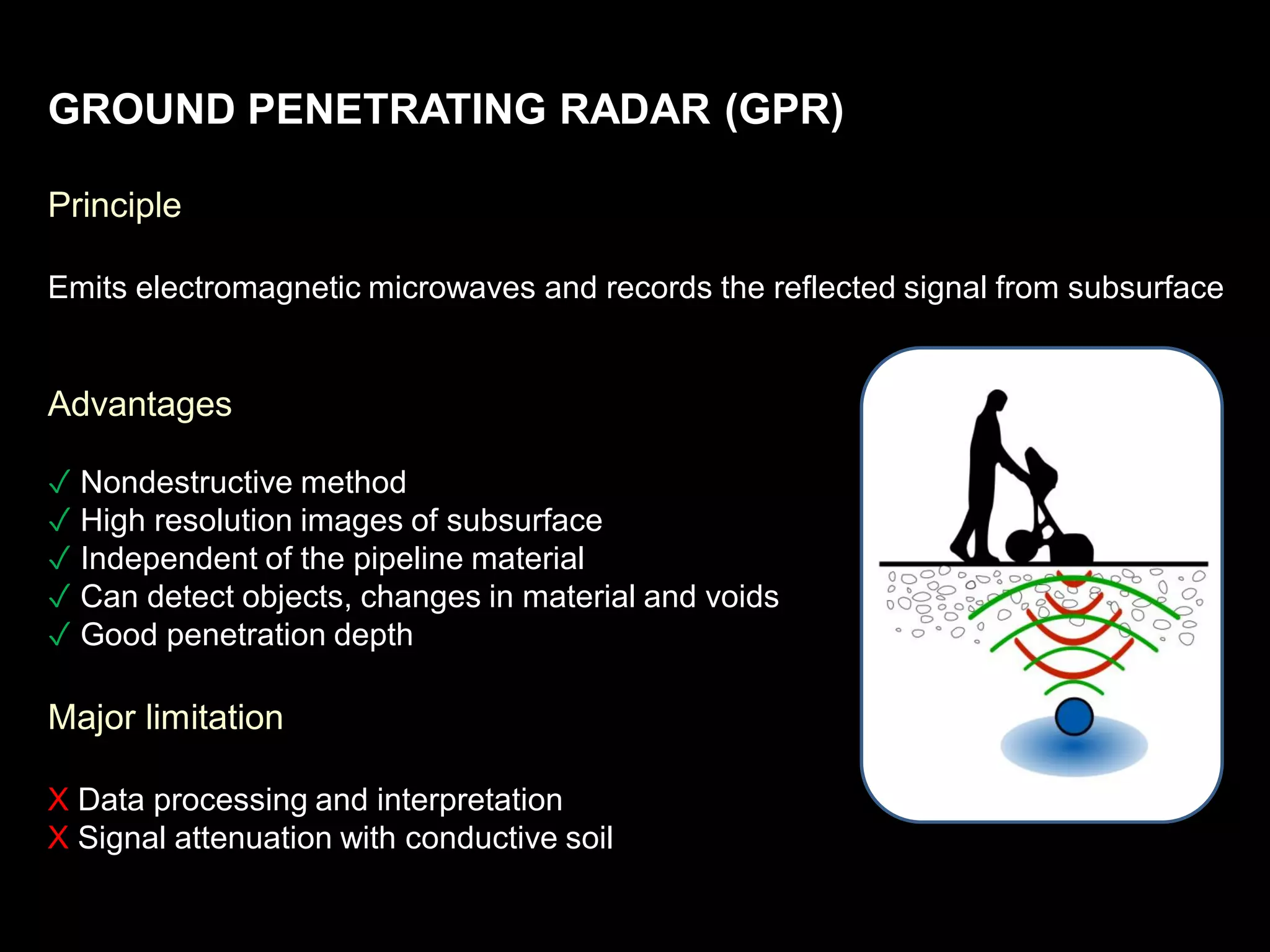 GROUND PENETRATING RADAR (GPR)

Principle

Emits electromagnetic microwaves and records the reflected signal from subsurface

Advantages

✓ Nondestructive method
✓ High resolution images of subsurface
✓ Independent of the pipeline material
✓ Can detect objects, changes in material and voids
✓ Good penetration depth

Major limitation

X Data processing and interpretation
X Signal attenuation with conductive soil